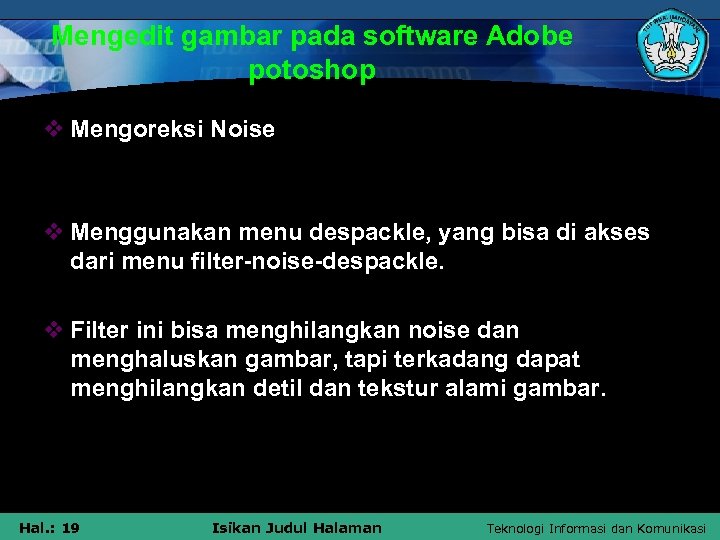 Mengedit gambar pada software Adobe potoshop

❖ Mengoreksi Noise

❖ Menggunakan menu despackle, yang bisa di akses dari menu filter-noise-despackle.

❖ Filter ini bisa menghilangkan noise dan menghaluskan gambar, tapi terkadang dapat menghilangkan detil dan tekstur alami gambar.

Hal.: 19 Isikan Judul Halaman Teknologi Informasi dan Komunikasi